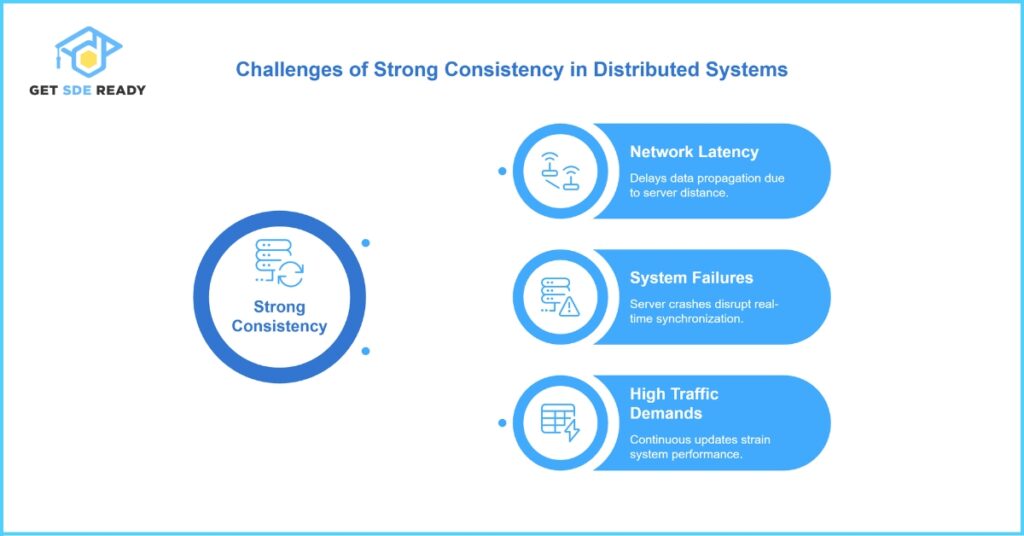 GET SDE READY

Challenges of Strong Consistency in Distributed Systems

Strong Consistency

Network Latency
Delays data propagation due to server distance.

System Failures
Server crashes disrupt real-time synchronization.

High Traffic Demands
Continuous updates strain system performance.